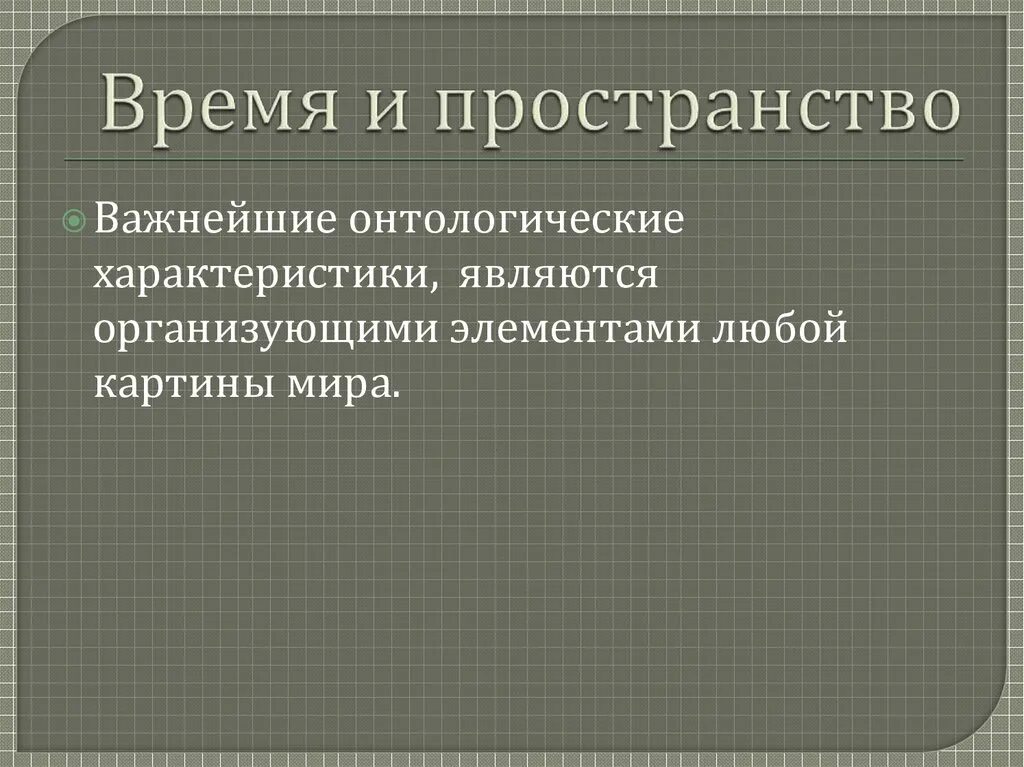 Время и пространство

Важнейшие онтологические характеристики, являются организующими элементами любой картины мира.